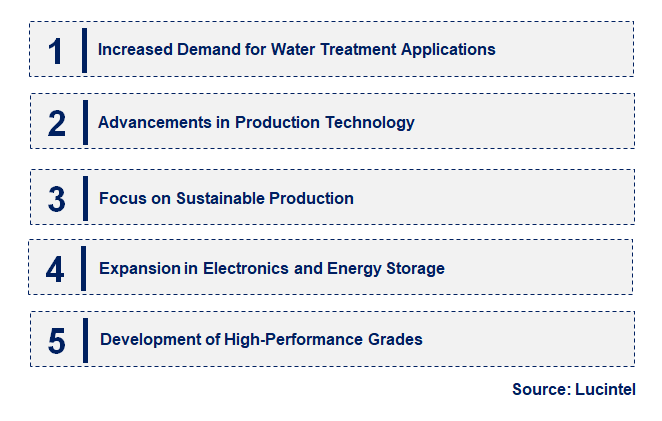 1 Increased Demand for Water Treatment Applications

2 Advancements in Production Technology

3 Focus on Sustainable Production

4 Expansion in Electronics and Energy Storage

5 Development of High-Performance Grades

Source: Lucintel